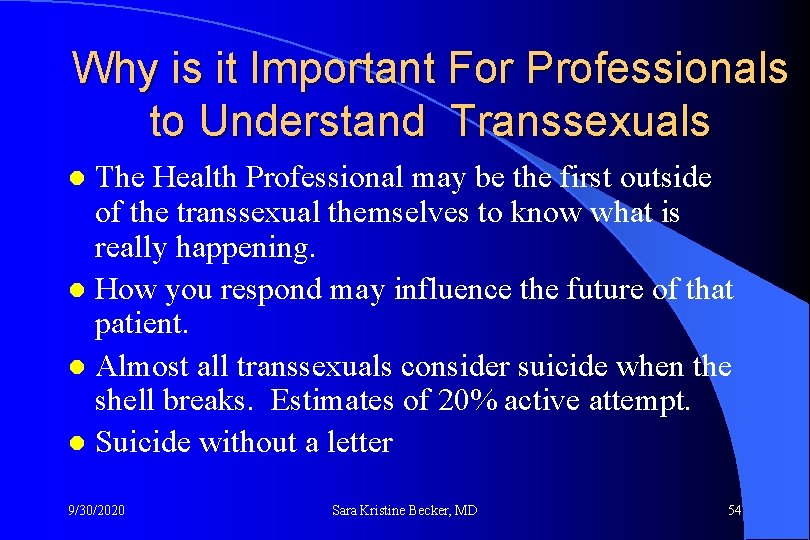 Why is it Important For Professionals to Understand  Transsexuals

- The Health Professional may be the first outside of the transsexual themselves to know what is really happening.
- How you respond may influence the future of that patient.
- Almost all transsexuals consider suicide when the shell breaks.  Estimates of 20% active attempt.
- Suicide without a letter

9/30/2020

Sara Kristine Becker, MD

54